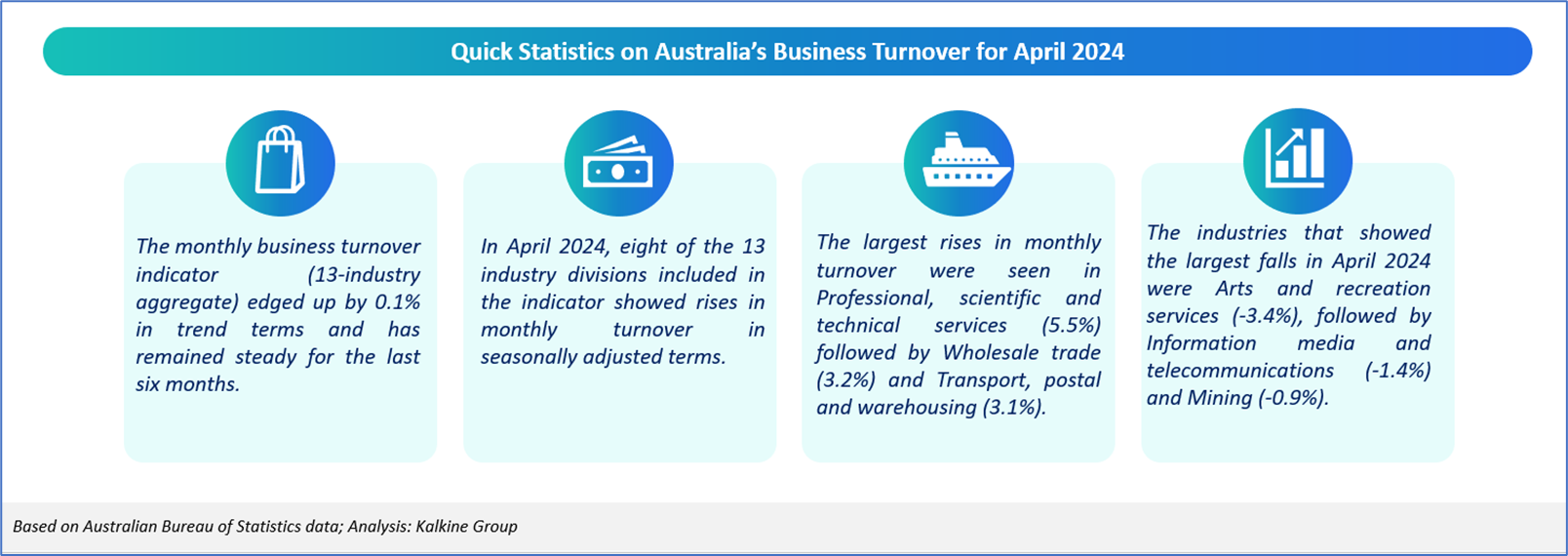 Quick Statistics on Australia's Business Turnover for April 2024

The monthly business turnover indicator (13-industry aggregate) edged up by 0.1% in trend terms and has remained steady for the last six months.

In April 2024, eight of the 13 industry divisions included in the indicator showed rises in monthly turnover in seasonally adjusted terms.

The largest rises in monthly turnover were seen in Professional, scientific and technical services (5.5%) followed by Wholesale trade (3.2%) and Transport, postal and warehousing (3.1%).

The industries that showed the largest falls in April 2024 were Arts and recreation services (-3.4%), followed by Information media and telecommunications (-1.4%) and Mining (-0.9%).

Based on Australian Bureau of Statistics data; Analysis: Kalkine Group